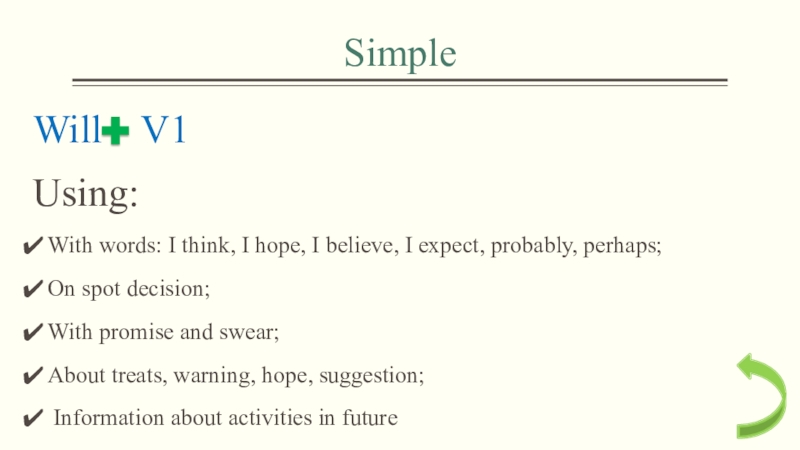 Simple

Will + V1

Using:

✔ With words: I think, I hope, I believe, I expect, probably, perhaps;

✔ On spot decision;

✔ With promise and swear;

✔ About treats, warning, hope, suggestion;

✔ Information about activities in future